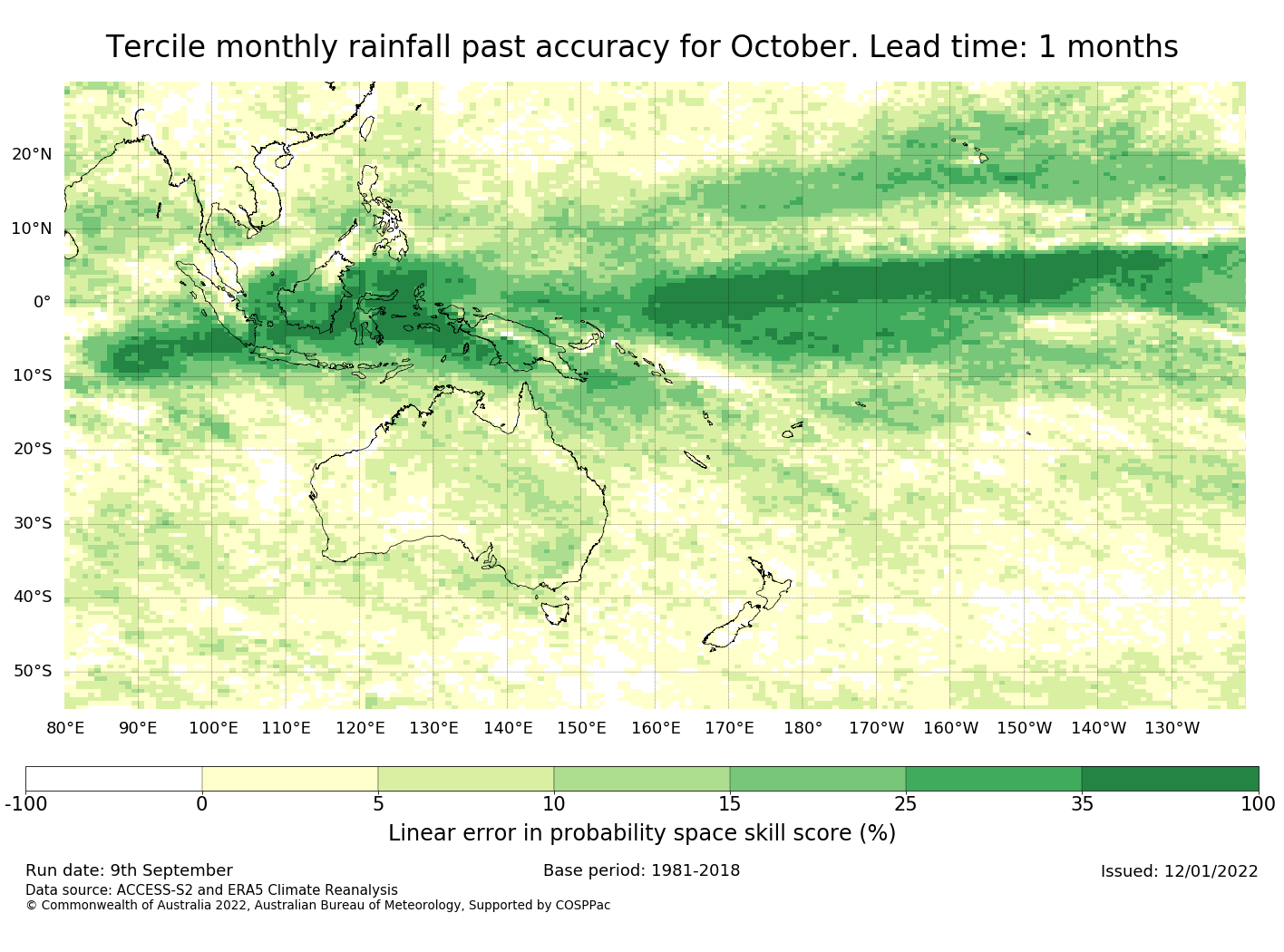 Tercile monthly rainfall past accuracy for October. Lead time: 1 months

20°N
10°N
0°
10°S
20°S
30°S
40°S
50°S

80°E 90°E 100°E 110°E 120°E 130°E 140°E 150°E 160°E 170°E 180° 170°W 160°W 150°W 140°W 130°W

-100 0 5 10 15 25 35 100

Linear error in probability space skill score (%)

Run date: 9th September
Base period: 1981-2018
Issued: 12/01/2022
Data source: ACCESS-S2 and ERA5 Climate Reanalysis
© Commonwealth of Australia 2022, Australian Bureau of Meteorology, Supported by COSPPac